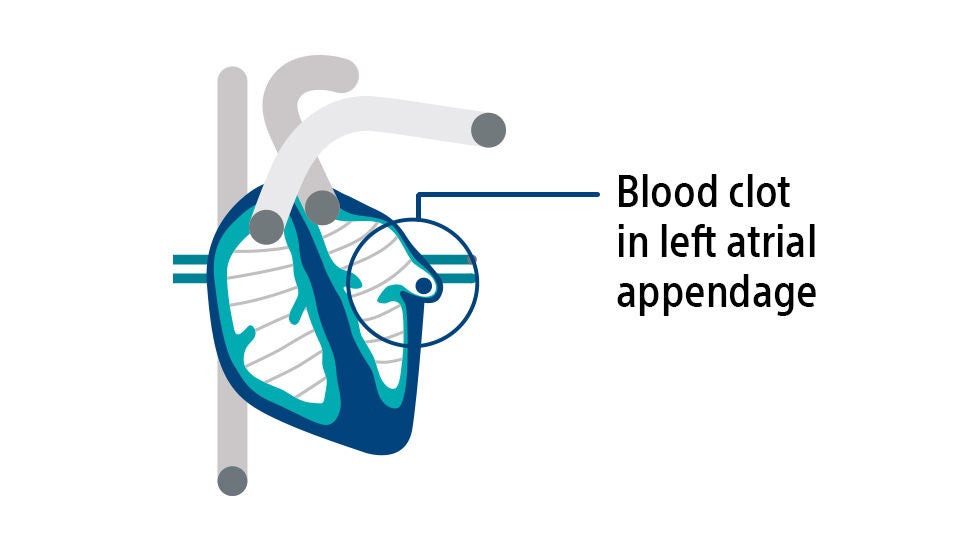 Blood clot in left atrial appendage